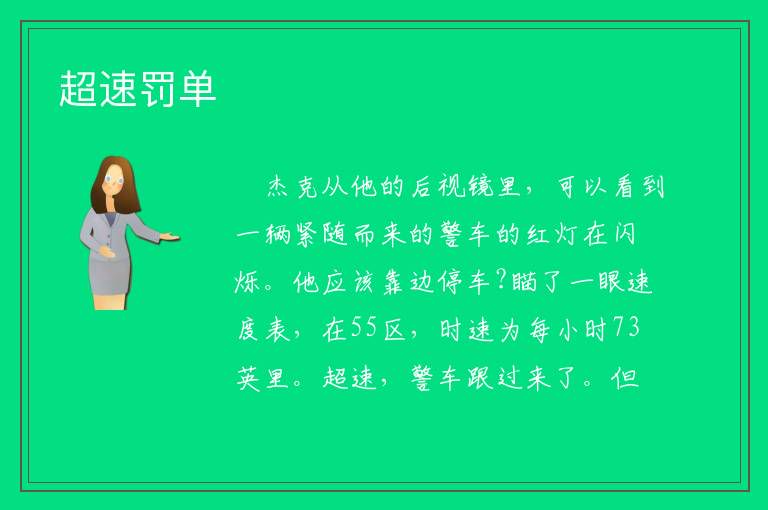 超速罚单

杰克从他的后视镜里，可以看到一辆紧随而来的警车的红灯在闪烁。他应该靠边停车?瞄了一眼速度表，在55区，时速为每小时73英里。超速，警车跟过来了。但